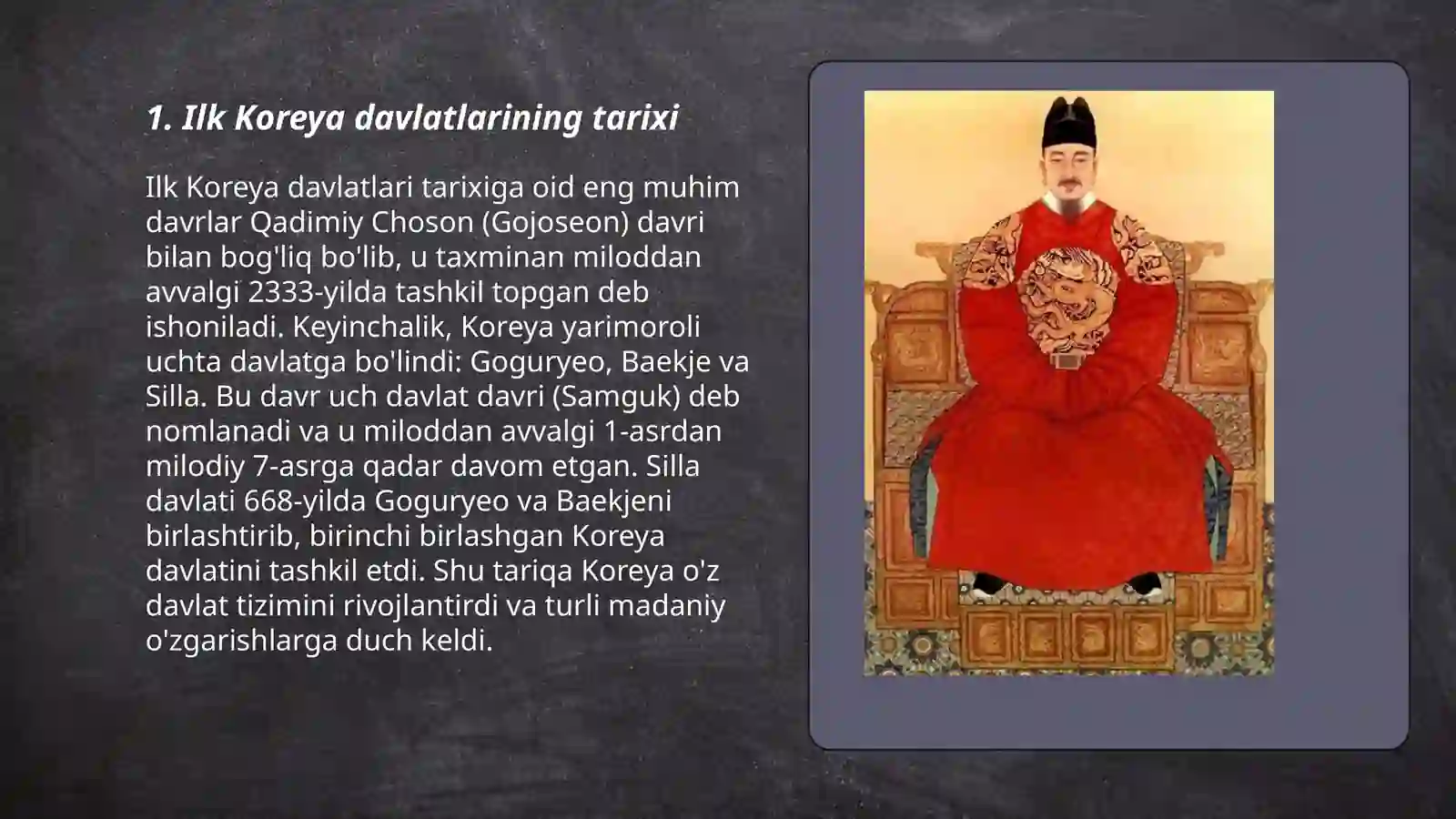 1. Ilk Koreya davlatlarining tarixi

Ilk Koreya davlatlari tarixiga oid eng muhim davrlar Qadimiy Choson (Gojoseon) davri bilan bog'liq bo'lib, u taxminan miloddan avvalgi 2333-yilda tashkil topgan deb ishoniladi. Keyinchalik, Koreya yarimoroli uchta davlatga bo'lindi: Goguryeo, Baekje va Silla. Bu davr uch davlat davri (Samguk) deb nomlanadi va u miloddan avvalgi 1-asrdan milodiy 7-asrga qadar davom etgan. Silla davlati 668-yilda Goguryeo va Baekjeni birlashtirib, birinchi birlashgan Koreya davlatini tashkil etdi. Shu tariqa Koreya o'z davlat tizimini rivojlantirdi va turli madaniy o'zgarishlarga duch keldi.